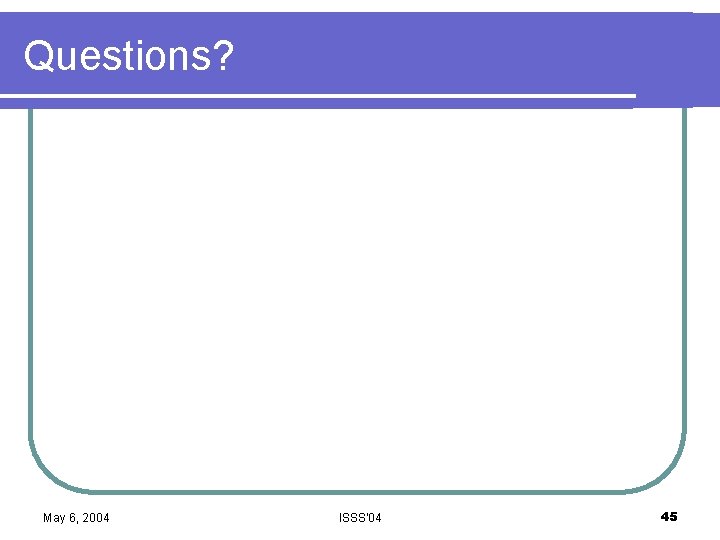 Questions?

May 6, 2004

ISSS'04

45